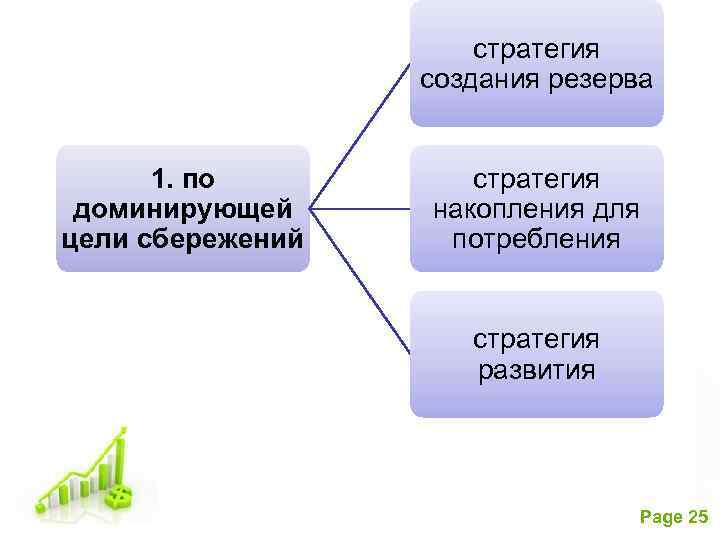 1. по доминирующей цели сбережений

стратегия создания резерва

стратегия накопления для потребления

стратегия развития

Page 25